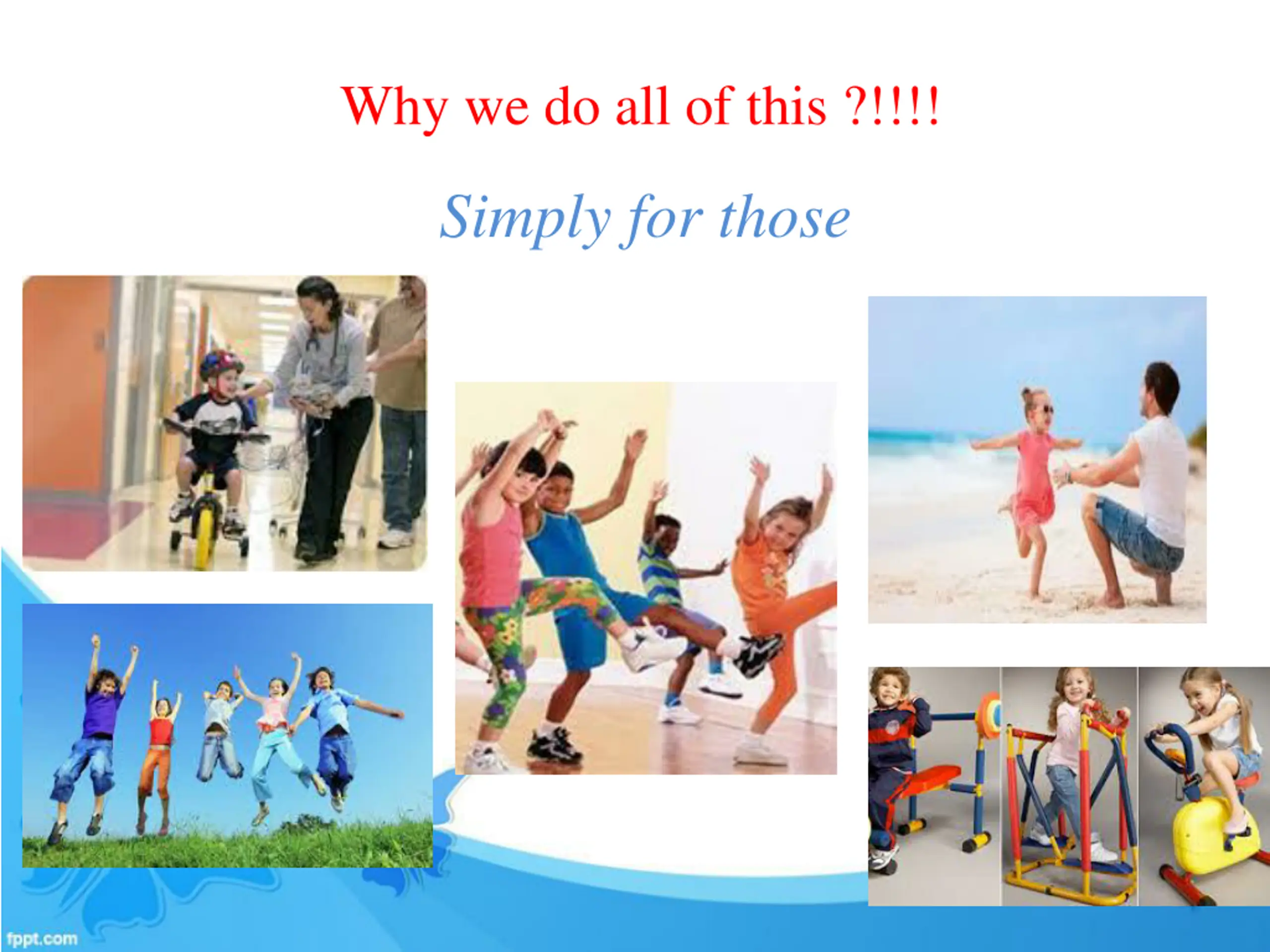 Why we do all of this ?!!!!

Simply for those

fppt.com